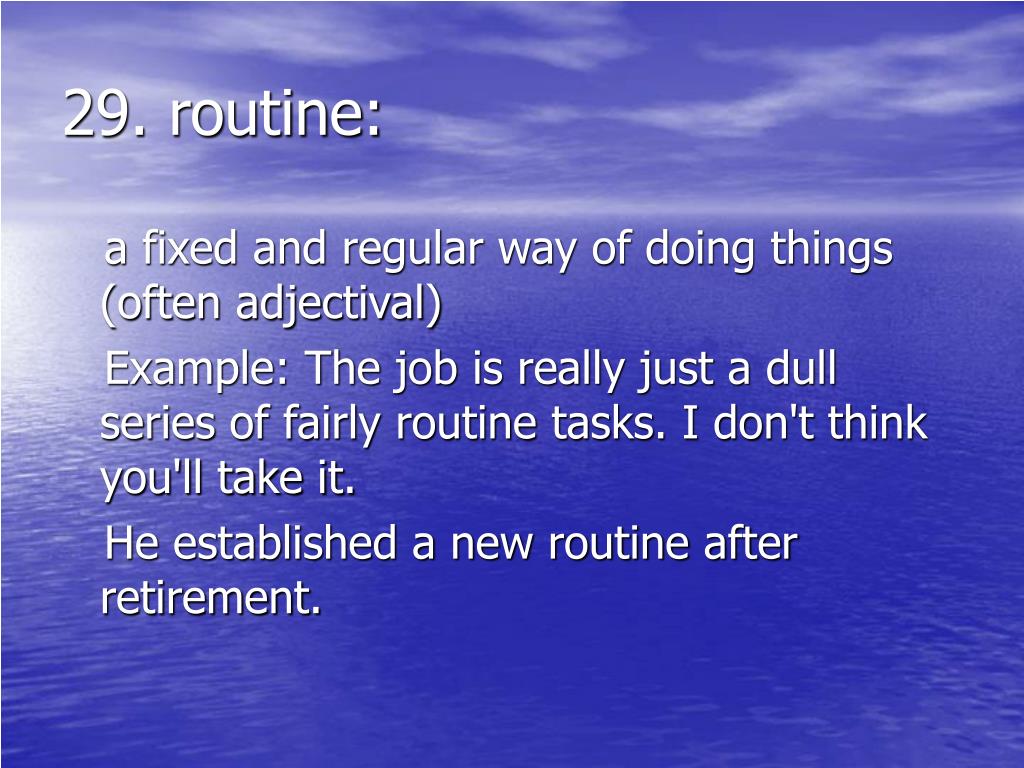 29. routine:

a fixed and regular way of doing things (often adjectival)

Example: The job is really just a dull series of fairly routine tasks. I don't think you'll take it.

He established a new routine after retirement.